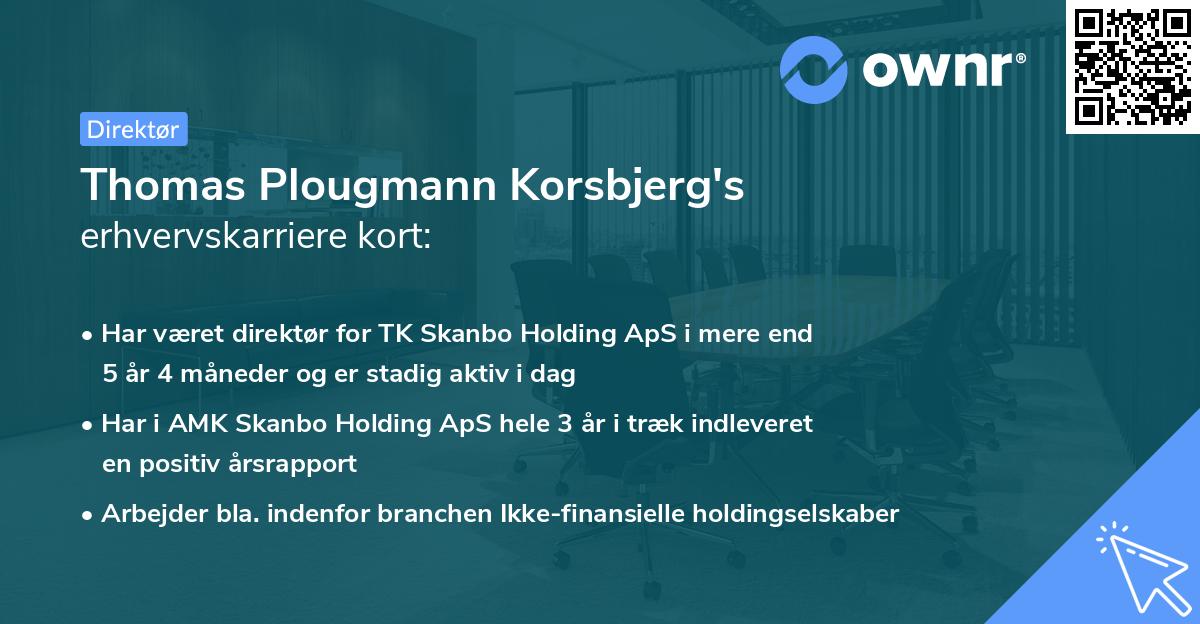 ownr®

Direktør

Thomas Plougmann Korsbjerg's erhvervskarriere kort:

• Har været direktør for TK Skanbo Holding ApS i mere end 5 år 4 måneder og er stadig aktiv i dag

• Har i AMK Skanbo Holding ApS hele 3 år i træk indleveret en positiv årsrapport

• Arbejder bla. indenfor branchen Ikke-finansielle holdingselskaber